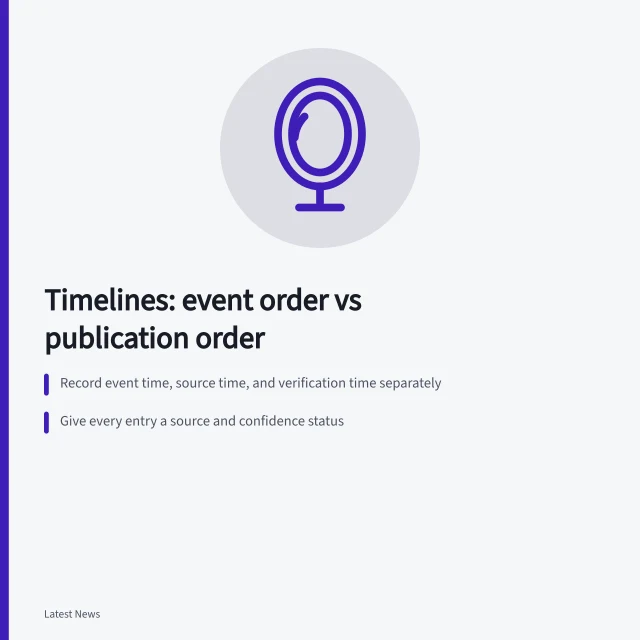 Timelines: event order vs publication order

Record event time, source time, and verification time separately

Give every entry a source and confidence status

Latest News